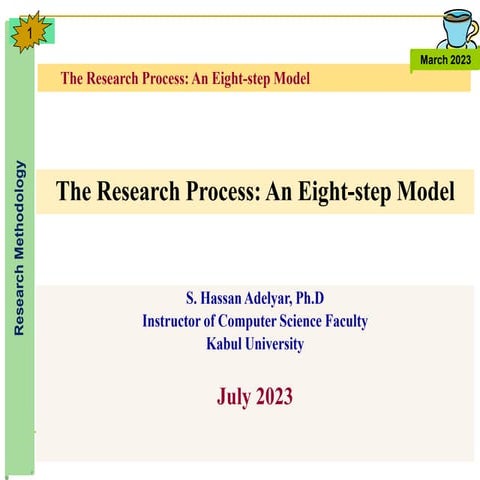 1

March 2023

The Research Process: An Eight-step Model

Research Methodology

The Research Process: An Eight-step Model

S. Hassan Adelyar, Ph.D
Instructor of Computer Science Faculty
Kabul University

July 2023